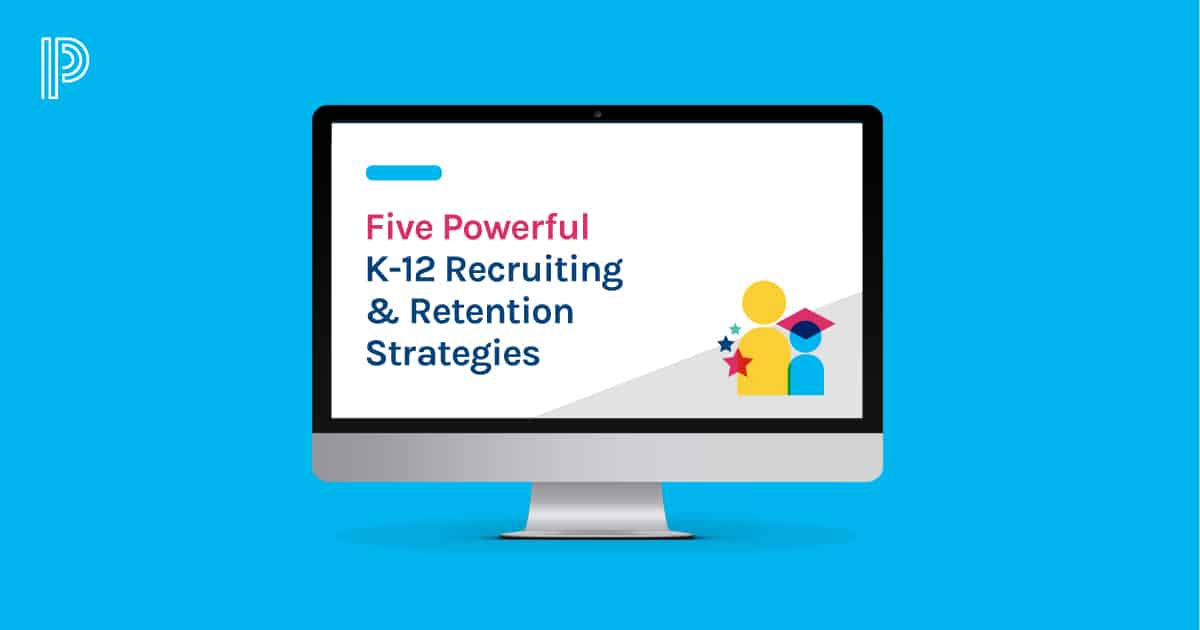 Five Powerful
K-12 Recruiting
& Retention
Strategies